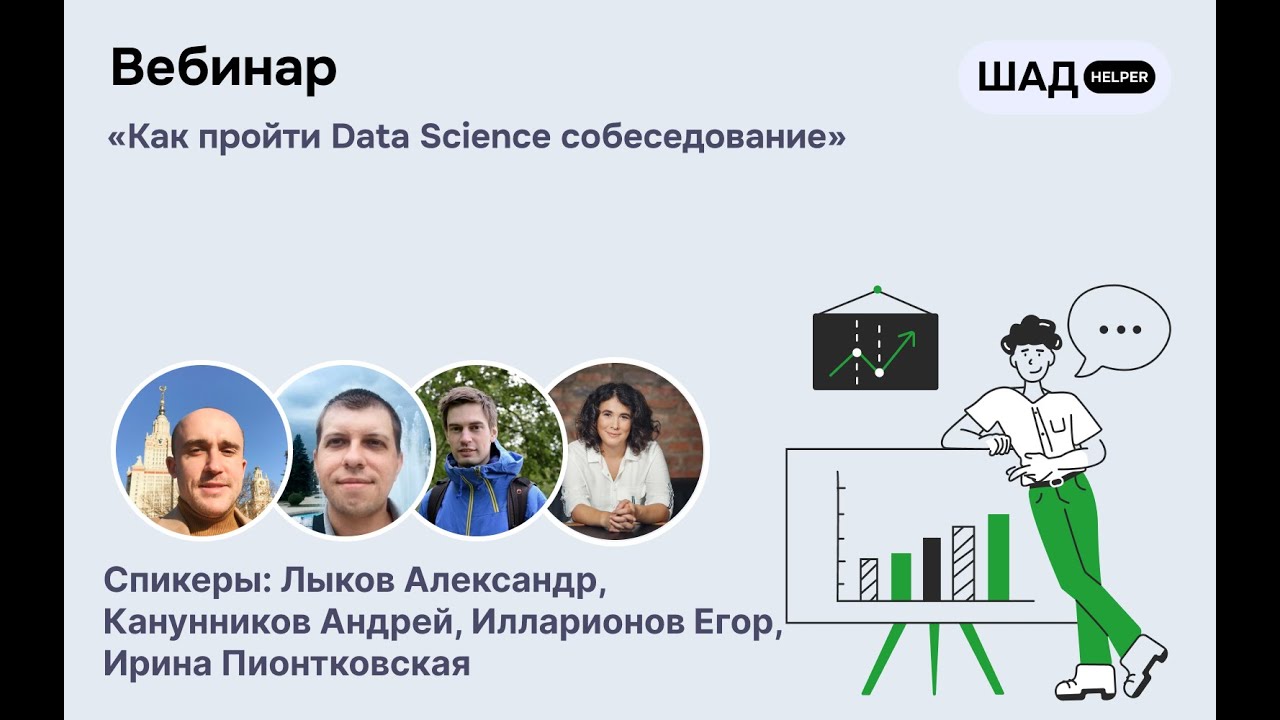 Вебинар

ШАД HELPER

«Как пройти Data Science собеседование»

Спикеры: Лыков Александр, Канунников Андрей, Илларионов Егор, Ирина Пионтковская